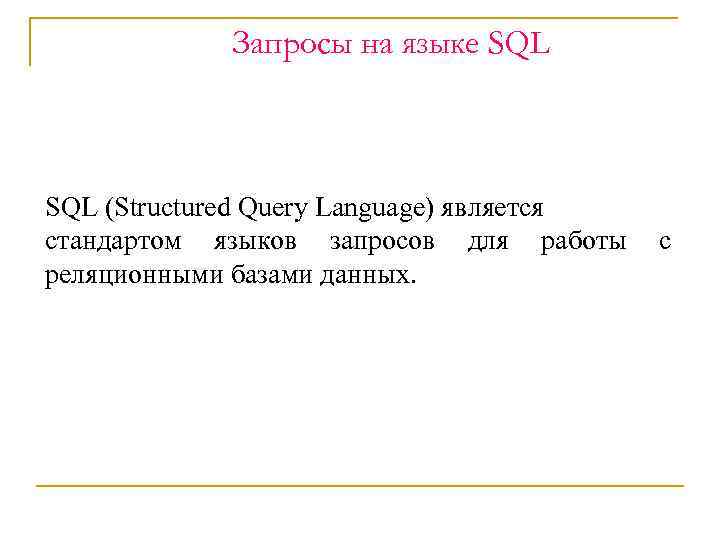 Запросы на языке SQL

SQL (Structured Query Language) является стандартом языков запросов для работы с реляционными базами данных.